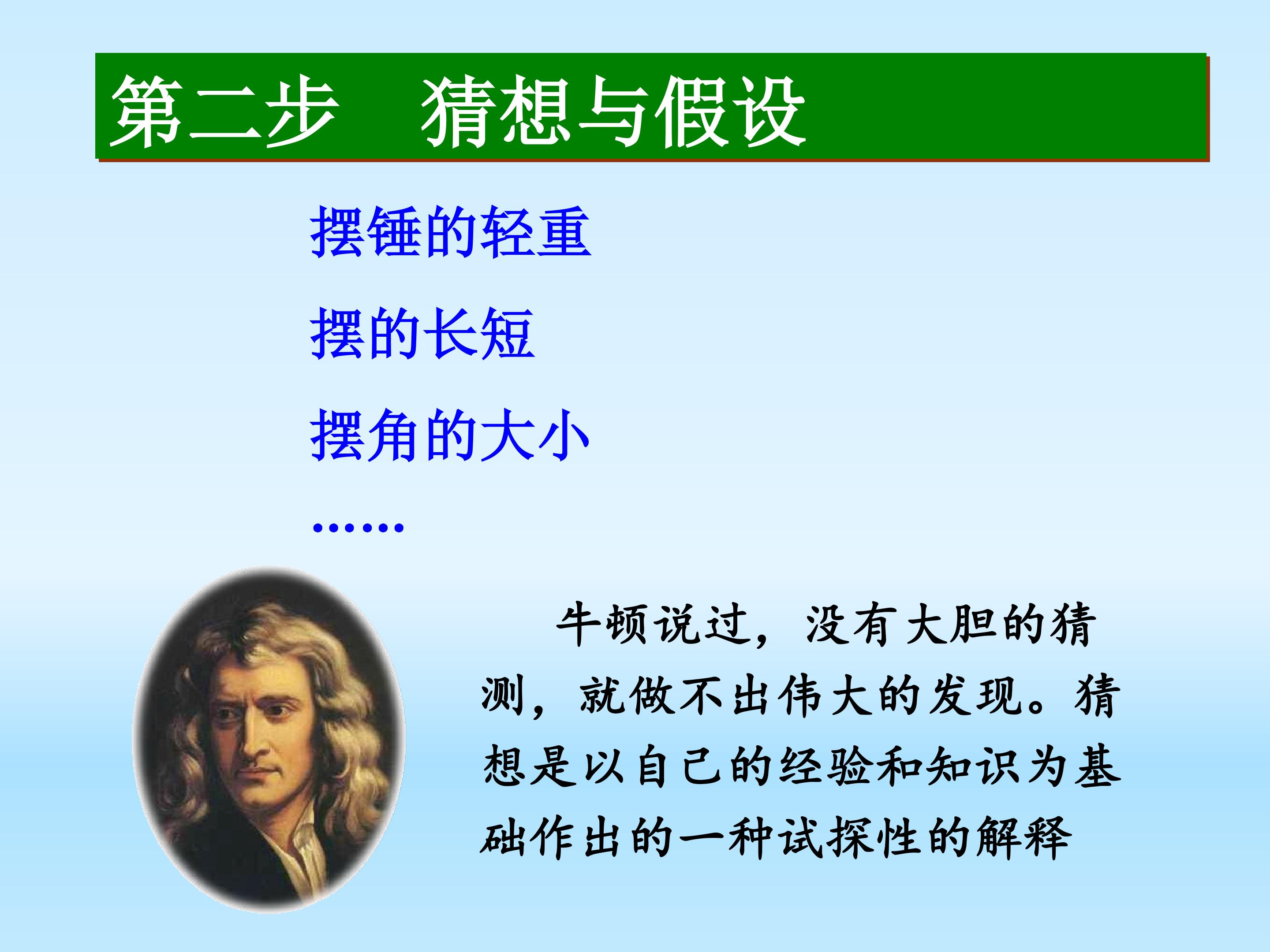 第二步 猜想与假设

摆锤的轻重

摆的长短

摆角的大小

……

牛顿说过，没有大胆的猜测，就做不出伟大的发现。猜想是以自己的经验和知识为基础作出的一种试探性的解释